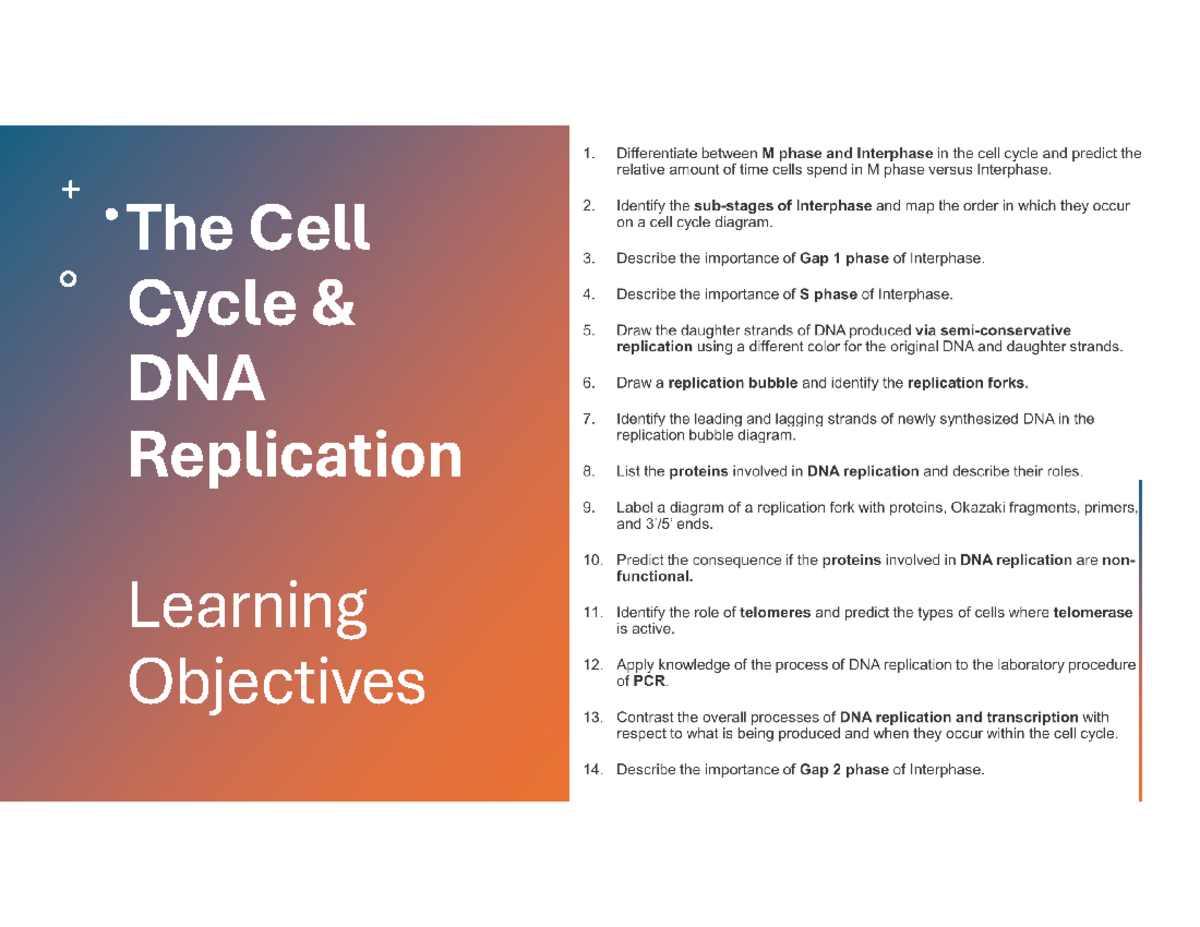 The Cell Cycle & DNA Replication

Learning Objectives

1. Differentiate between M phase and Interphase in the cell cycle and predict the relative amount of time cells spend in M phase versus Interphase.

2. Identify the sub-stages of Interphase and map the order in which they occur on a cell cycle diagram.

3. Describe the importance of Gap 1 phase of Interphase.

4. Describe the importance of S phase of Interphase.

5. Draw the daughter strands of DNA produced via semi-conservative replication using a different color for the original DNA and daughter strands.

6. Draw a replication bubble and identify the replication forks.

7. Identify the leading and lagging strands of newly synthesized DNA in the replication bubble diagram.

8. List the proteins involved in DNA replication and describe their roles.

9. Label a diagram of a replication fork with proteins, Okazaki fragments, primers, and 3'/5' ends.

10. Predict the consequence if the proteins involved in DNA replication are non-functional.

11. Identify the role of telomeres and predict the types of cells where telomerase is active.

12. Apply knowledge of the process of DNA replication to the laboratory procedure of PCR.

13. Contrast the overall processes of DNA replication and transcription with respect to what is being produced and when they occur within the cell cycle.

14. Describe the importance of Gap 2 phase of Interphase.